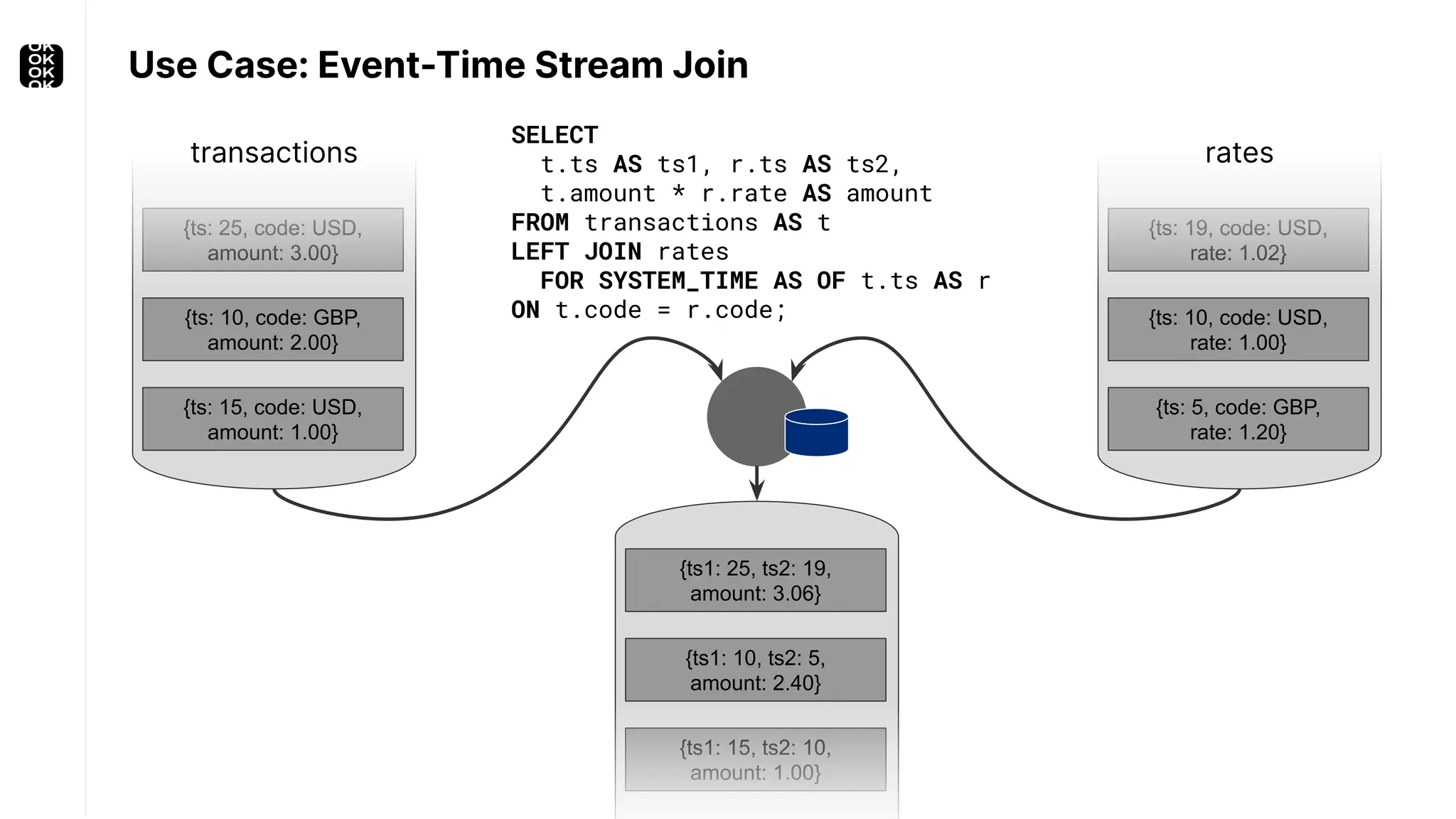 OK
OK
OK
OK

Use Case: Event-Time Stream Join

transactions

{ts: 25, code: USD, amount: 3.00}

{ts: 10, code: GBP, amount: 2.00}

{ts: 15, code: USD, amount: 1.00}

SELECT
  t.ts AS ts1, r.ts AS ts2,
  t.amount * r.rate AS amount
FROM transactions AS t
LEFT JOIN rates
  FOR SYSTEM_TIME AS OF t.ts AS r
ON t.code = r.code;

rates

{ts: 19, code: USD, rate: 1.02}

{ts: 10, code: USD, rate: 1.00}

{ts: 5, code: GBP, rate: 1.20}

{ts1: 25, ts2: 19, amount: 3.06}

{ts1: 10, ts2: 5, amount: 2.40}

{ts1: 15, ts2: 10, amount: 1.00}